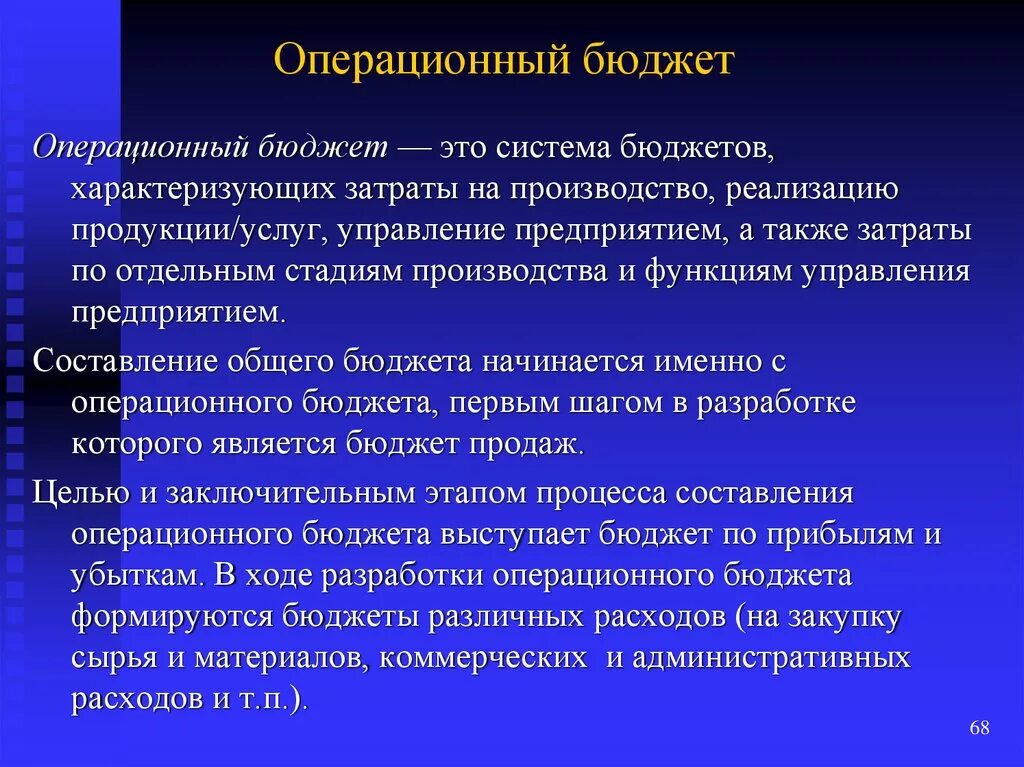 Операционный бюджет

Операционный бюджет — это система бюджетов, характеризующих затраты на производство, реализацию продукции/услуг, управление предприятием, а также затраты по отдельным стадиям производства и функциям управления предприятием.

Составление общего бюджета начинается именно с операционного бюджета, первым шагом в разработке которого является бюджет продаж.

Целью и заключительным этапом процесса составления операционного бюджета выступает бюджет по прибылям и убыткам. В ходе разработки операционного бюджета формируются бюджеты различных расходов (на закупку сырья и материалов, коммерческих и административных расходов и т.п.).

68